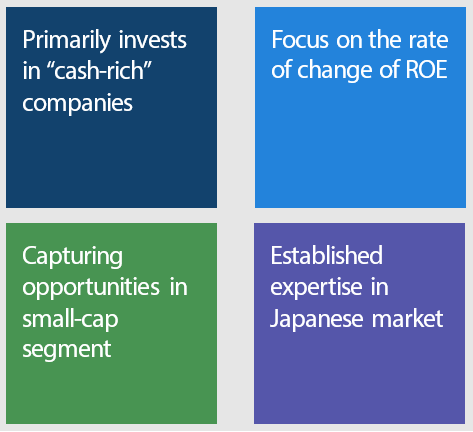 Primarily invests in “cash-rich” companies

Focus on the rate of change of ROE

Capturing opportunities in small-cap segment

Established expertise in Japanese market